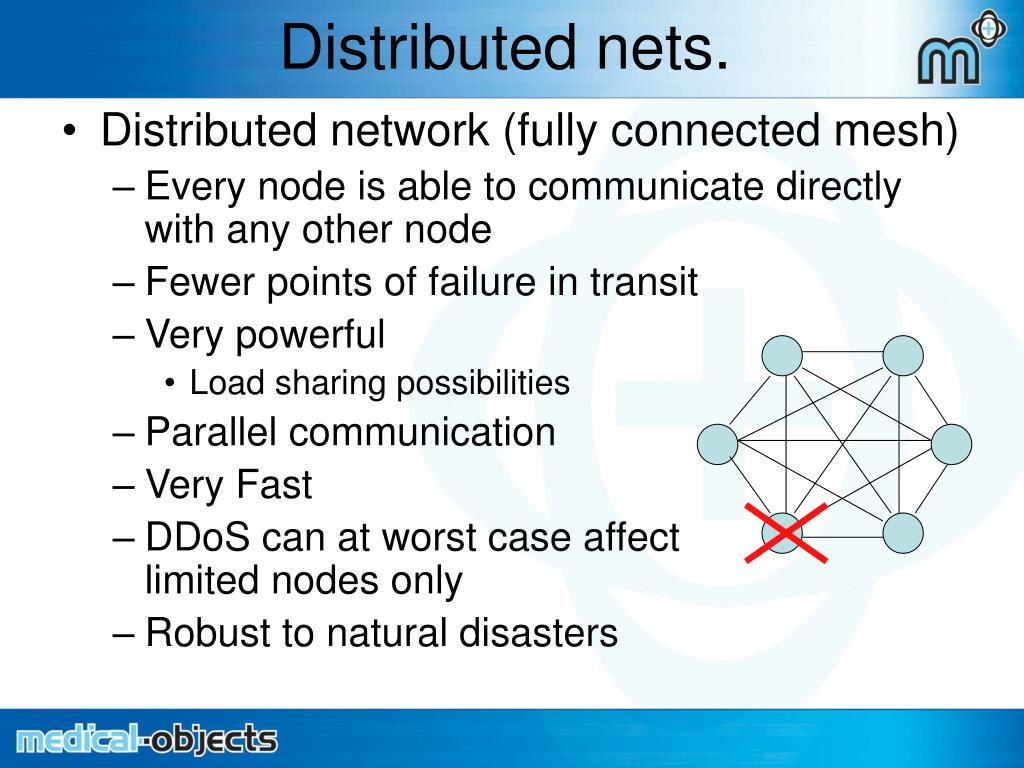 Distributed nets.

• Distributed network (fully connected mesh)
– Every node is able to communicate directly with any other node
– Fewer points of failure in transit
– Very powerful
• Load sharing possibilities
– Parallel communication
– Very Fast
– DDoS can at worst case affect limited nodes only
– Robust to natural disasters

medical-objects